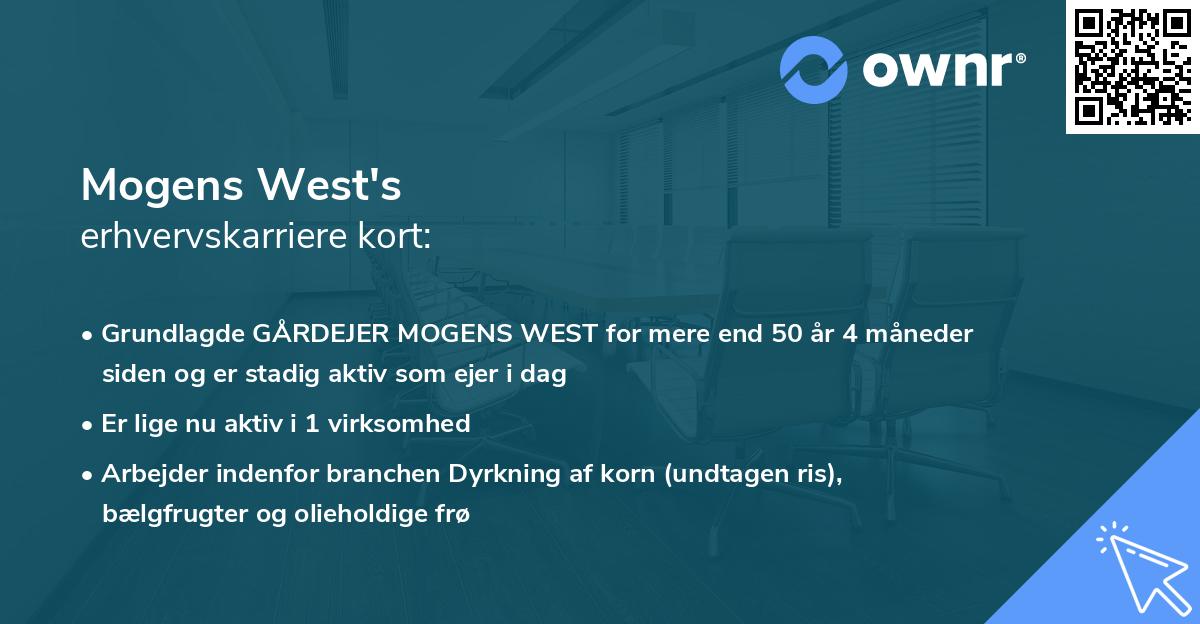 ownr®

Mogens West's
erhvervskarriere kort:

• Grundlagde GÅRDEJER MOGENS WEST for mere end 50 år 4 måneder siden og er stadig aktiv som ejer i dag
• Er lige nu aktiv i 1 virksomhed
• Arbejder indenfor branchen Dyrkning af korn (undtagen ris), bælgfrugter og olieholdige frø